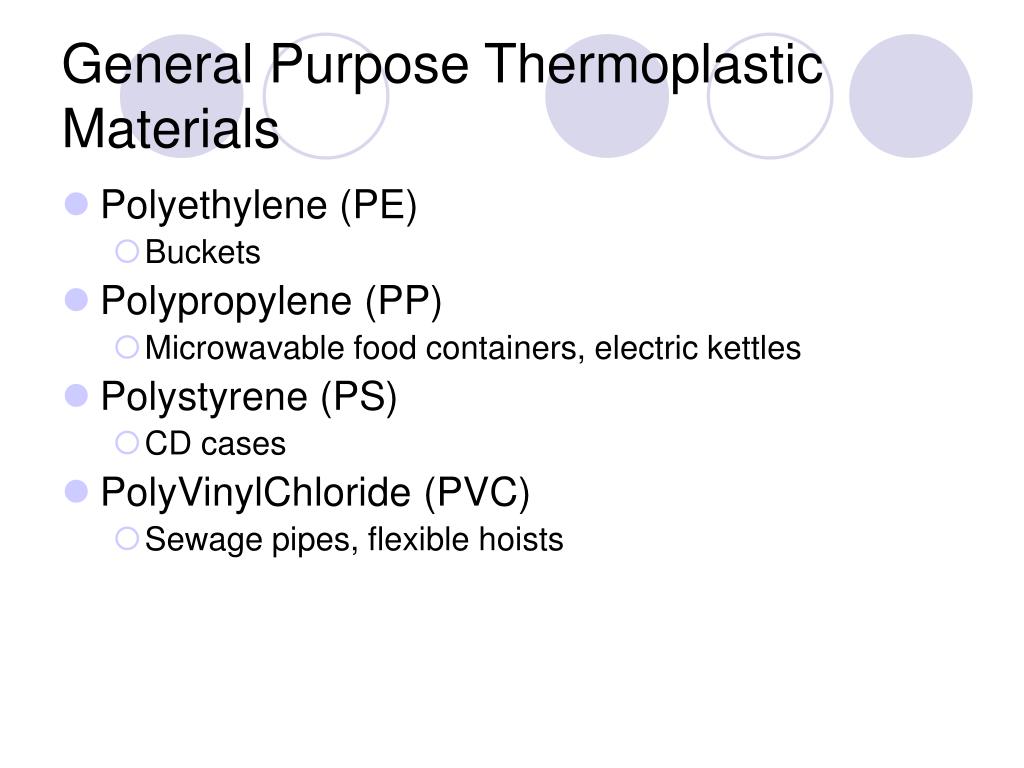 General Purpose Thermoplastic Materials

Polyethylene (PE)
Buckets
Polypropylene (PP)
Microwavable food containers, electric kettles
Polystyrene (PS)
CD cases
PolyVinylChloride (PVC)
Sewage pipes, flexible hoists